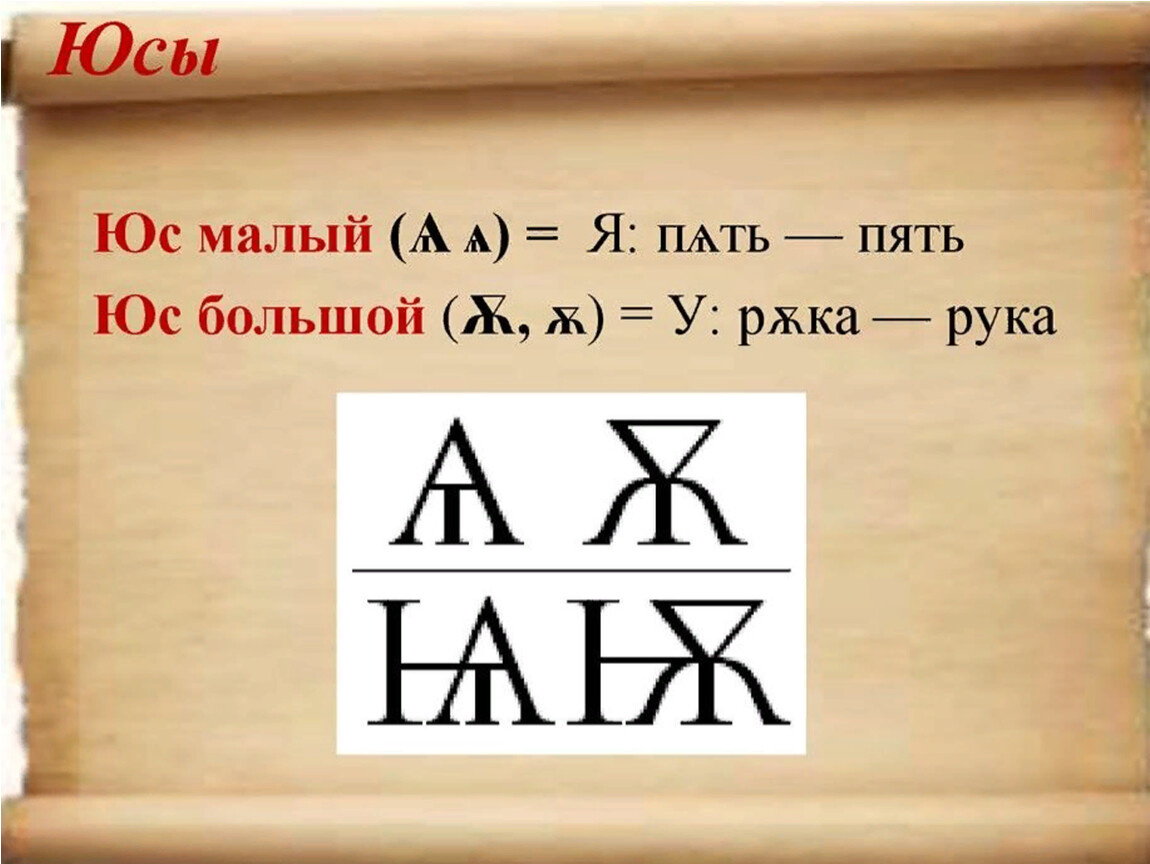 Юсы

Юс малый (Ѧ ѧ) = Я: пѧть — пять

Юс большой (Ѫ, ѫ) = У: рѫка — рука

Ѧ Ѫ

Ѩ Ѭ